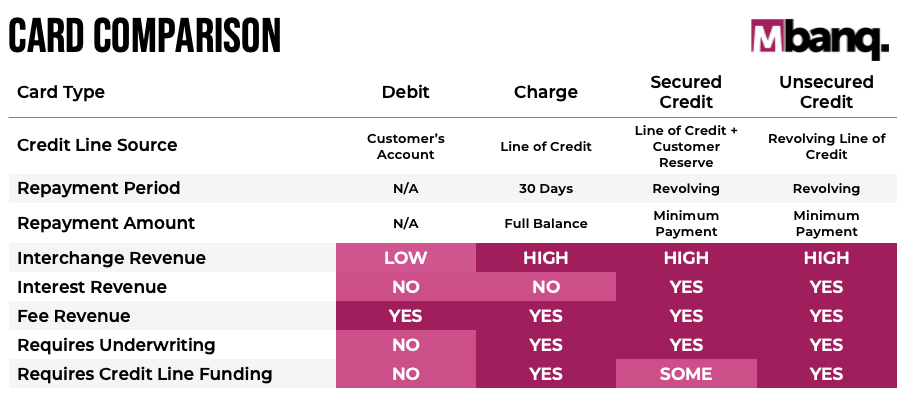 CARD COMPARISON

Mbanq.

| Card Type | Debit | Charge | Secured Credit | Unsecured Credit |
|---|---|---|---|---|
| Credit Line Source | Customer's Account | Line of Credit | Line of Credit + Customer Reserve | Revolving Line of Credit |
| Repayment Period | N/A | 30 Days | Revolving | Revolving |
| Repayment Amount | N/A | Full Balance | Minimum Payment | Minimum Payment |
| Interchange Revenue | LOW | HIGH | HIGH | HIGH |
| Interest Revenue | NO | NO | YES | YES |
| Fee Revenue | YES | YES | YES | YES |
| Requires Underwriting | NO | YES | YES | YES |
| Requires Credit Line Funding | NO | YES | SOME | YES |